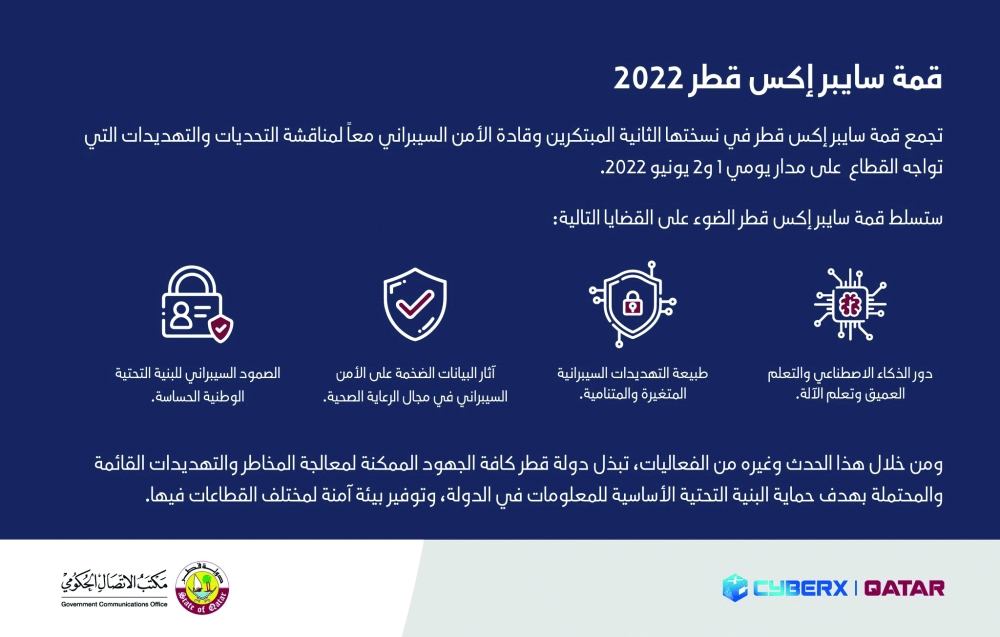 قمة سايبر إكس قطر 2022

تجمع قمة سايبر إكس قطر في نسختها الثانية المبتكرين وقادة الأمن السيبراني معاً لمناقشة التحديات والتهديدات التي تواجه القطاع على مدار يومي 1 و2 يونيو 2022.

ستسلط قمة سايبر إكس قطر الضوء على القضايا التالية:

دور الذكاء الاصطناعي والتعلم العميق وتعلم الآلة.

طبيعة التهديدات السيبرانية المتغيرة والمتنامية.

آثار البيانات الضخمة على الأمن السيبراني في مجال الرعاية الصحية.

الصمود السيبراني للبنية التحتية الوطنية الحساسة.

ومن خلال هذا الحدث وغيره من الفعاليات، تبذل دولة قطر كافة الجهود الممكنة لمعالجة المخاطر والتهديدات القائمة والمحتملة بهدف حماية البنية التحتية الأساسية للمعلومات في الدولة، وتوفير بيئة آمنة لمختلف القطاعات فيها.

CYBERX | QATAR

دولة قطر
State of Qatar

مكتب الاتصال الحكومي
Government Communications Office